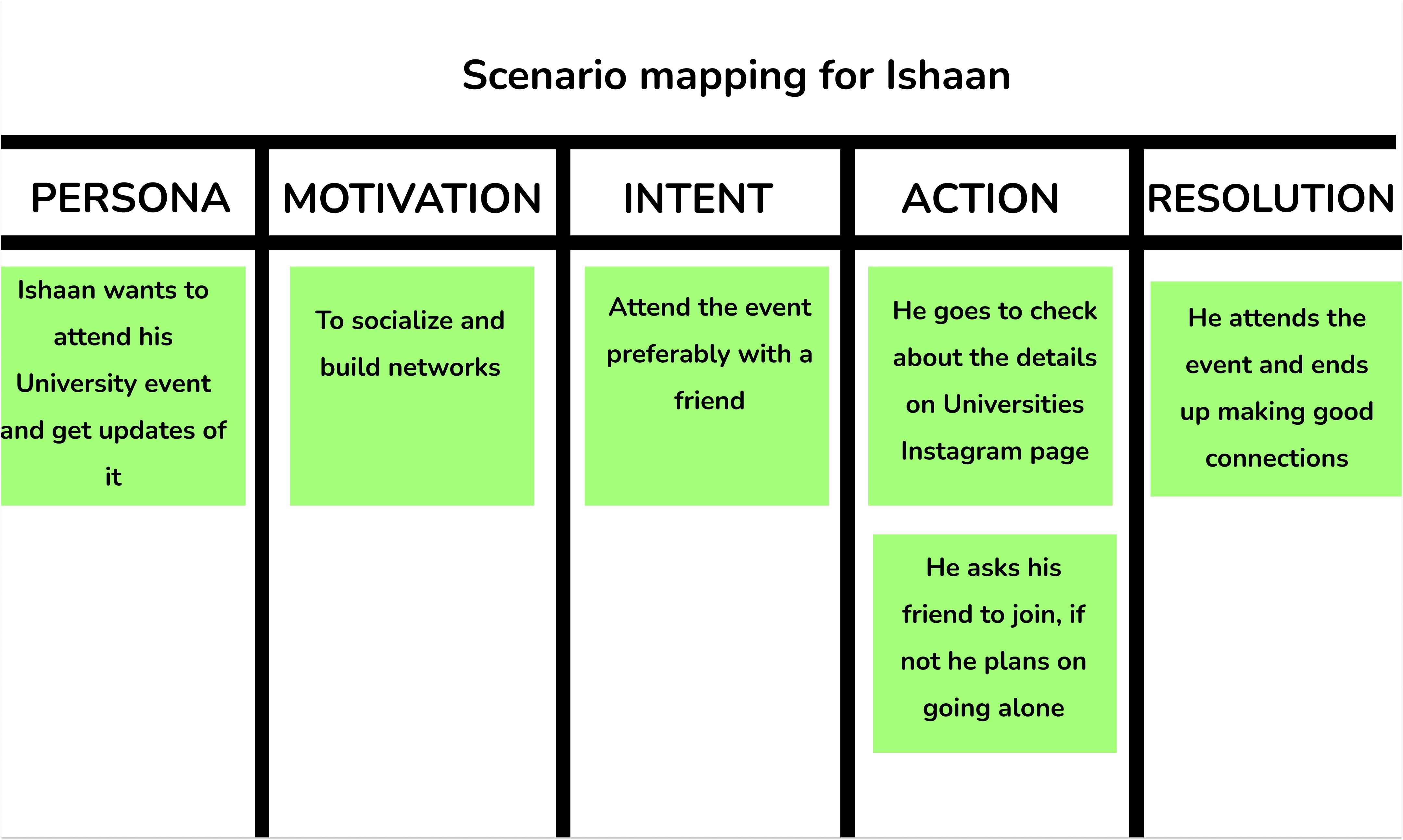 Scenario mapping for Ishaan

| PERSONA | MOTIVATION | INTENT | ACTION | RESOLUTION |
|---|---|---|---|---|
| Ishaan wants to attend his University event and get updates of it | To socialize and build networks | Attend the event preferably with a friend | He goes to check about the details on Universities Instagram page | He attends the event and ends up making good connections |
| | | | He asks his friend to join, if not he plans on going alone | |